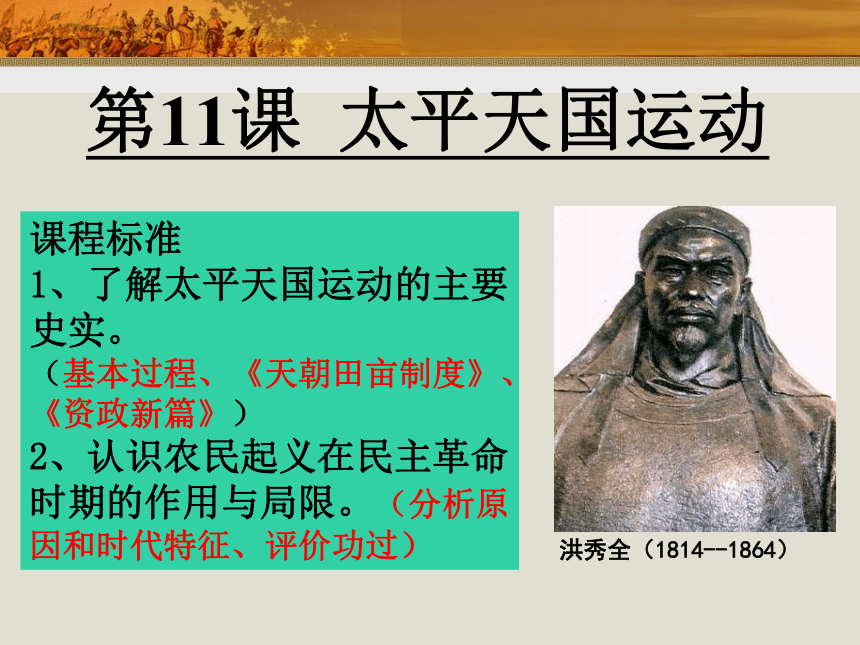 第11课 太平天国运动

课程标准
1、了解太平天国运动的主要史实。
（基本过程、《天朝田亩制度》、《资政新篇》）
2、认识农民起义在民主革命时期的作用与局限。（分析原因和时代特征、评价功过）

洪秀全（1814--1864）